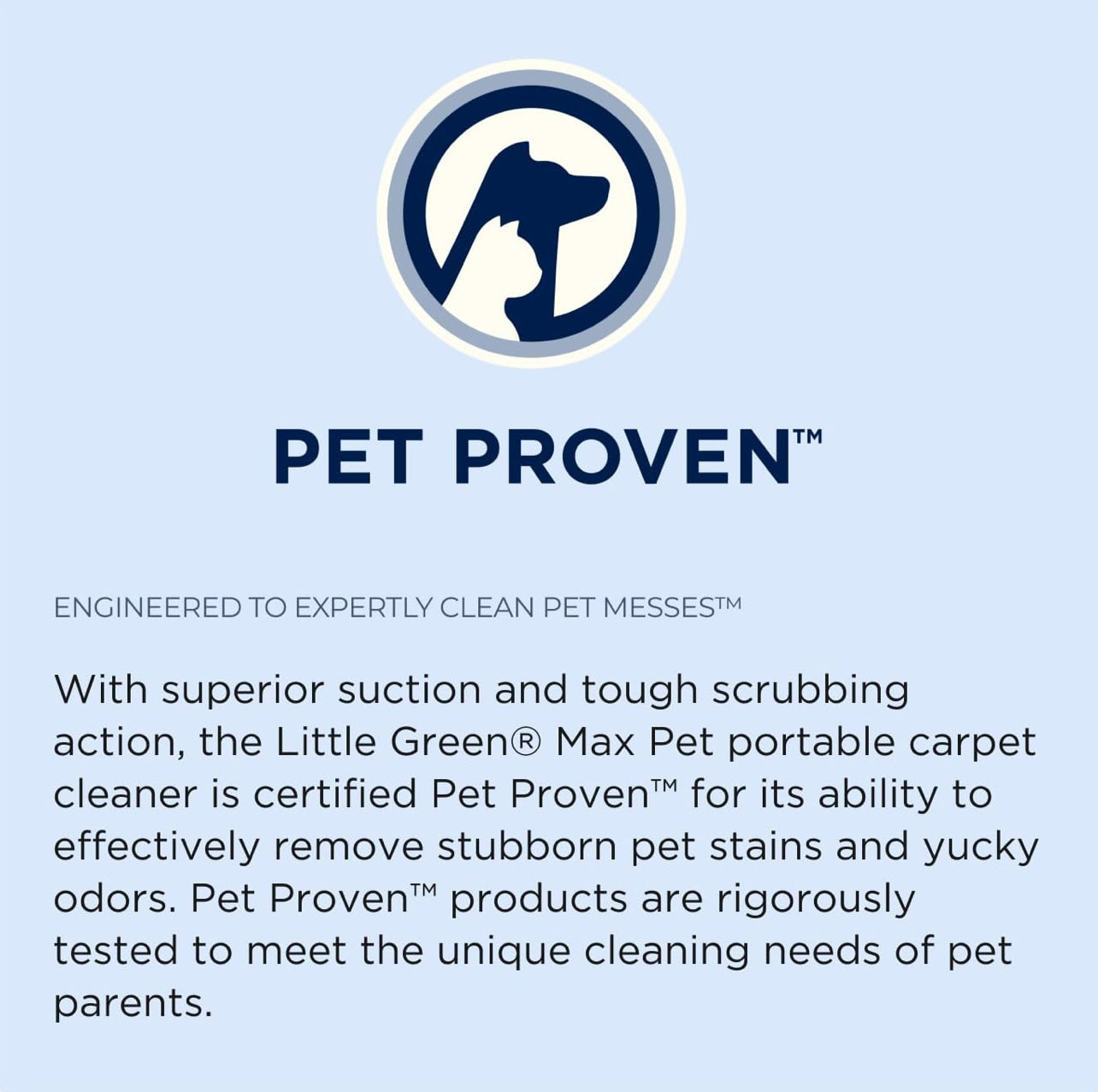 PET PROVEN™

ENGINEERED TO EXPERTLY CLEAN PET MESSES™

With superior suction and tough scrubbing action, the Little Green® Max Pet portable carpet cleaner is certified Pet Proven™ for its ability to effectively remove stubborn pet stains and yucky odors. Pet Proven™ products are rigorously tested to meet the unique cleaning needs of pet parents.